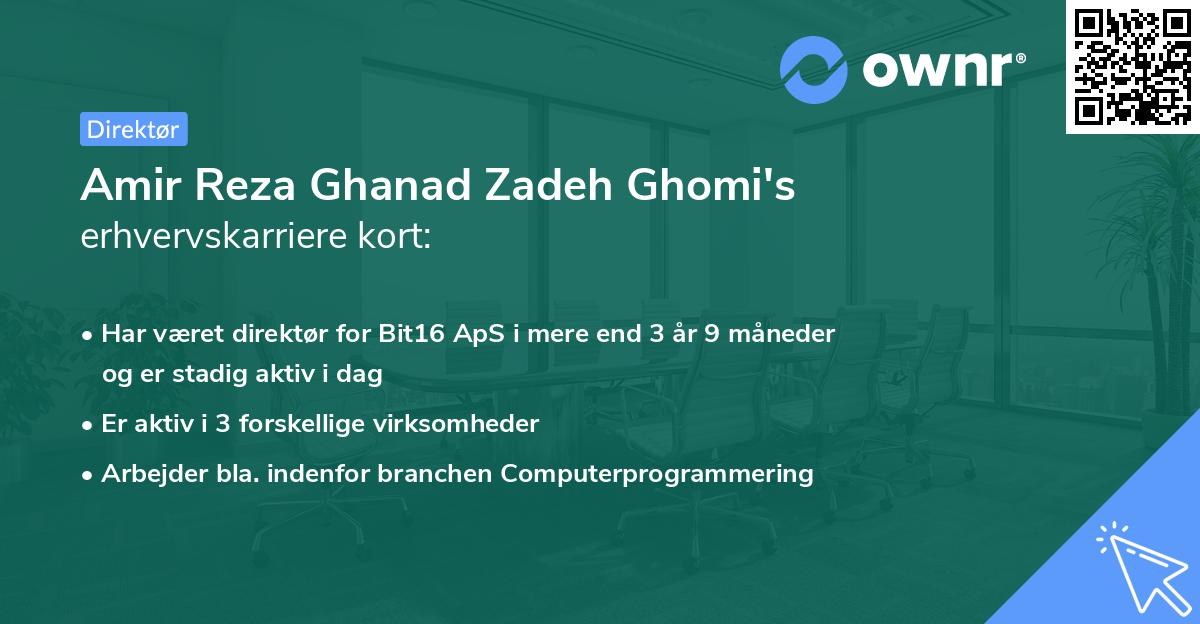 ownr®

Direktør

Amir Reza Ghanad Zadeh Ghomi's erhvervskarriere kort:

• Har været direktør for Bit16 ApS i mere end 3 år 9 måneder og er stadig aktiv i dag

• Er aktiv i 3 forskellige virksomheder

• Arbejder bla. indenfor branchen Computerprogrammering